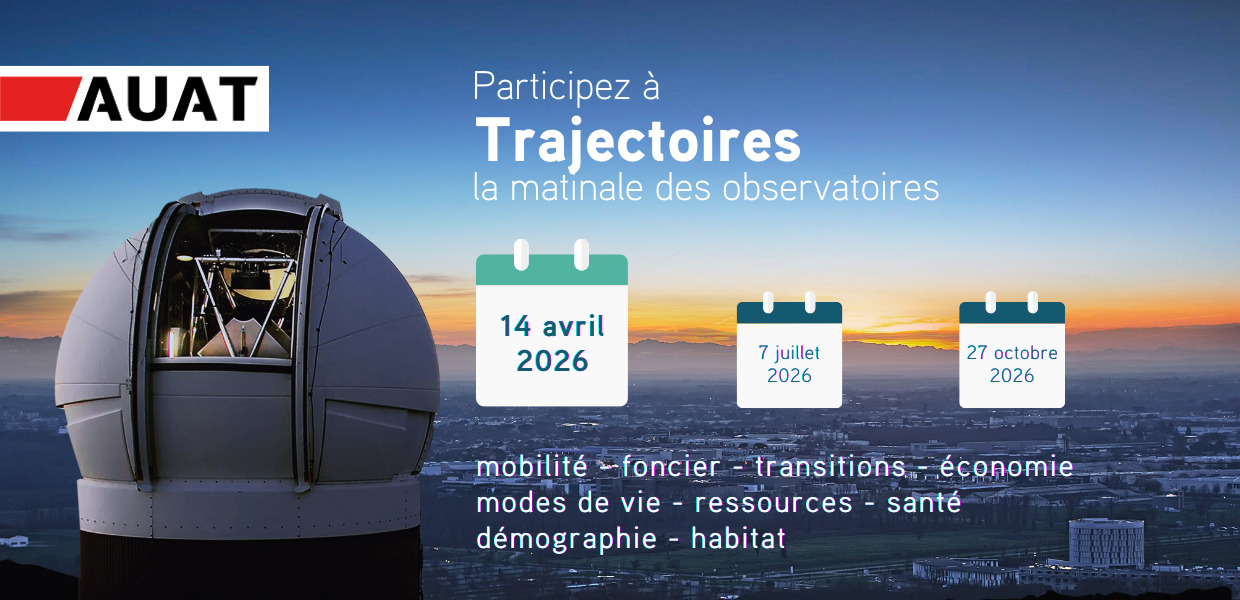 AUAT

Participez à
Trajectoires
la matinale des observatoires

14 avril
2026

7 juillet
2026

27 octobre
2026

mobilité - foncier - transitions - économie
modes de vie - ressources - santé
démographie - habitat